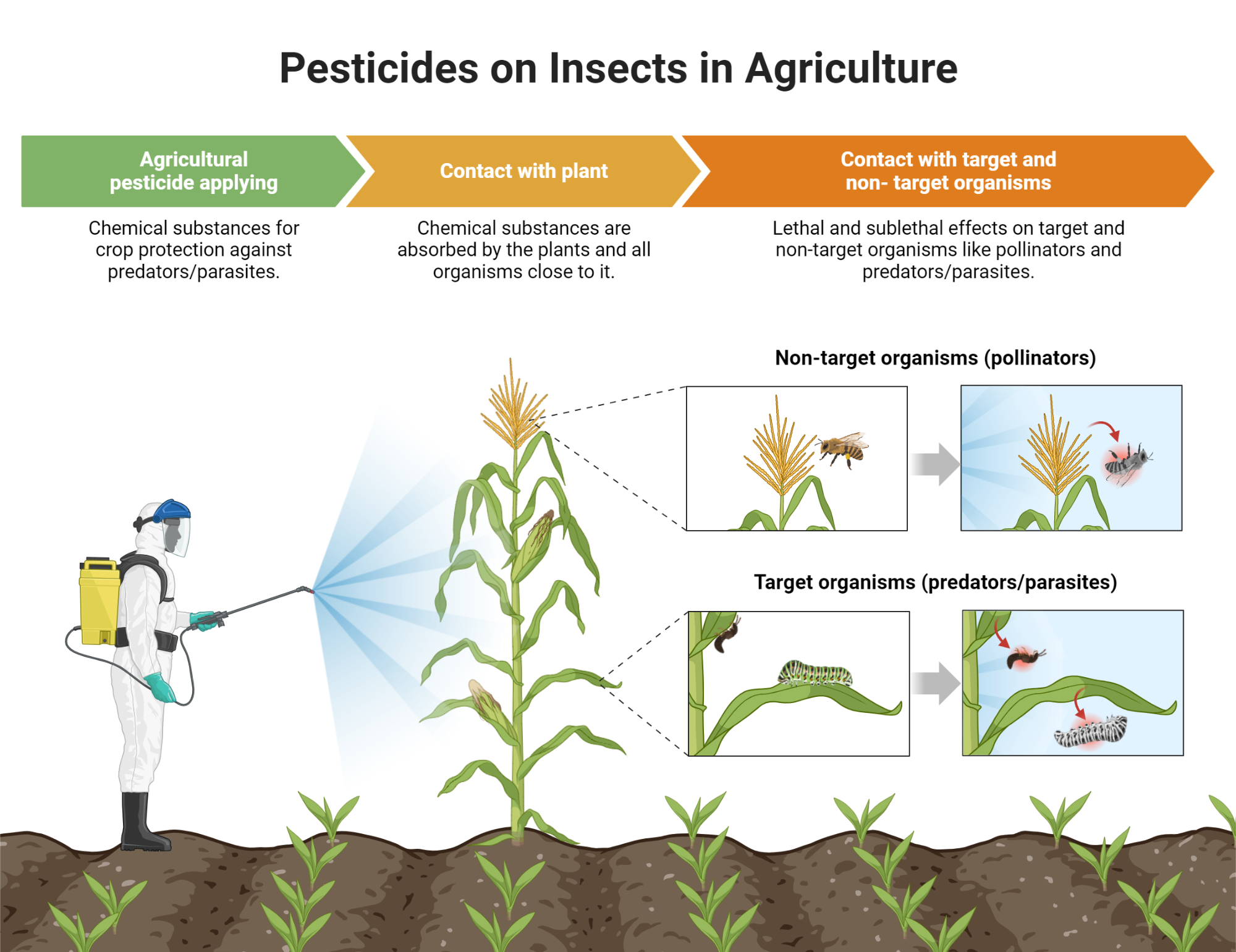 Pesticides on Insects in Agriculture

Agricultural pesticide applying

Chemical substances for crop protection against predators/parasites.

Contact with plant

Chemical substances are absorbed by the plants and all organisms close to it.

Contact with target and non- target organisms

Lethal and sublethal effects on target and non-target organisms like pollinators and predators/parasites.

Non-target organisms (pollinators)

Target organisms (predators/parasites)